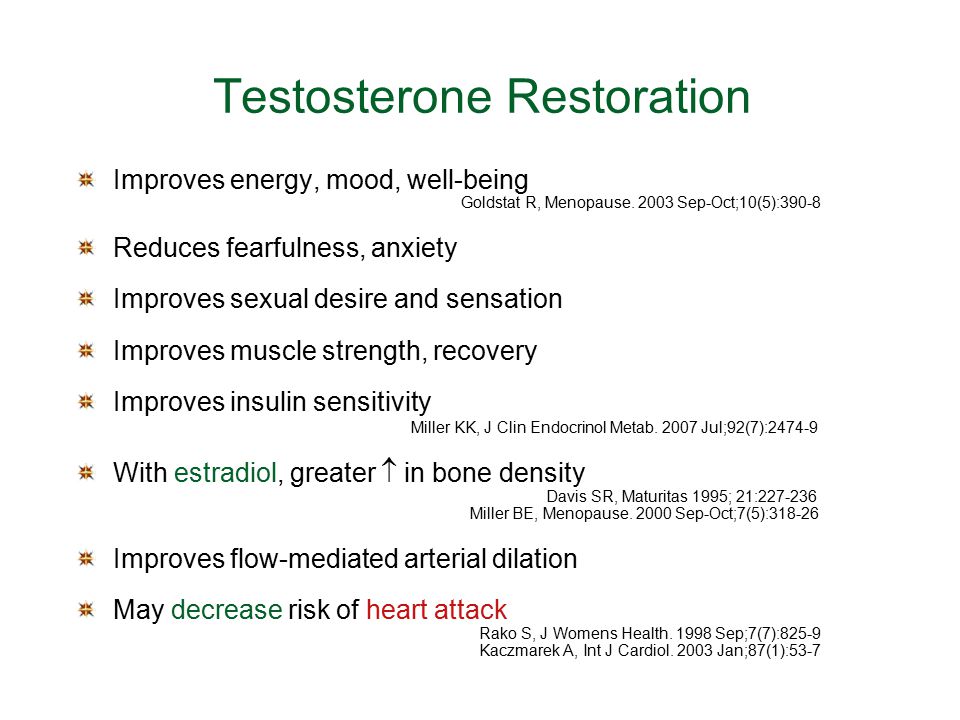 Testosterone Restoration

Improves energy, mood, well-being
Goldstat R, Menopause. 2003 Sep-Oct;10(5):390-8

Reduces fearfulness, anxiety

Improves sexual desire and sensation

Improves muscle strength, recovery

Improves insulin sensitivity
Miller KK, J Clin Endocrinol Metab. 2007 Jul;92(7):2474-9

With estradiol, greater $\uparrow$ in bone density
Davis SR, Maturitas 1995; 21:227-236
Miller BE, Menopause. 2000 Sep-Oct;7(5):318-26

Improves flow-mediated arterial dilation

May decrease risk of heart attack
Rako S, J Womens Health. 1998 Sep;7(7):825-9
Kaczmarek A, Int J Cardiol. 2003 Jan;87(1):53-7